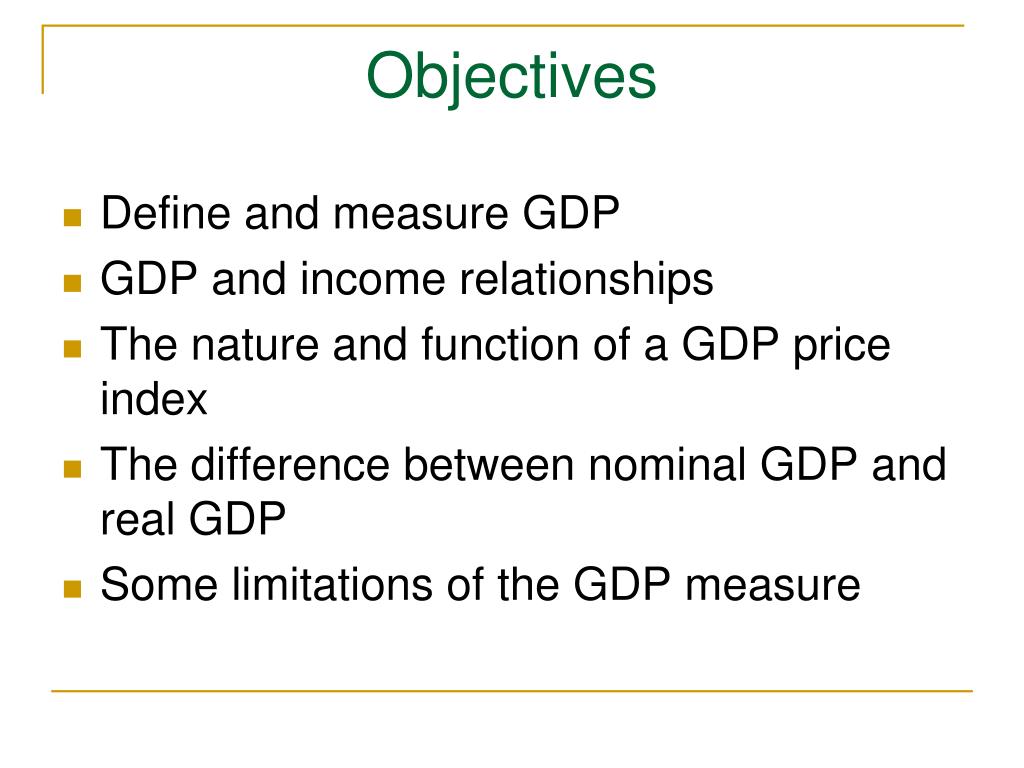 Objectives

- Define and measure GDP
- GDP and income relationships
- The nature and function of a GDP price index
- The difference between nominal GDP and real GDP
- Some limitations of the GDP measure